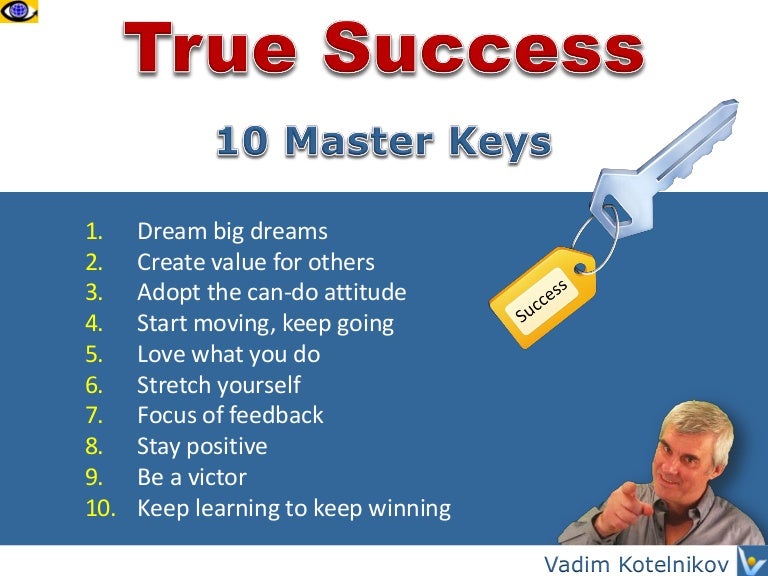 True Success

10 Master Keys

Success

1. Dream big dreams
2. Create value for others
3. Adopt the can-do attitude
4. Start moving, keep going
5. Love what you do
6. Stretch yourself
7. Focus of feedback
8. Stay positive
9. Be a victor
10. Keep learning to keep winning

Vadim Kotelnikov